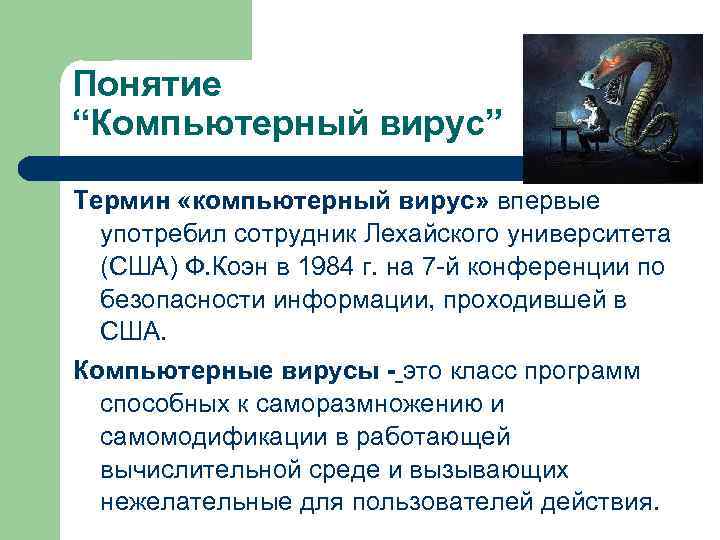 Понятие
“Компьютерный вирус”

Термин «компьютерный вирус» впервые употребил сотрудник Лехайского университета (США) Ф.Коэн в 1984 г. на 7-й конференции по безопасности информации, проходившей в США.

Компьютерные вирусы - это класс программ способных к саморазмножению и самомодификации в работающей вычислительной среде и вызывающих нежелательные для пользователей действия.